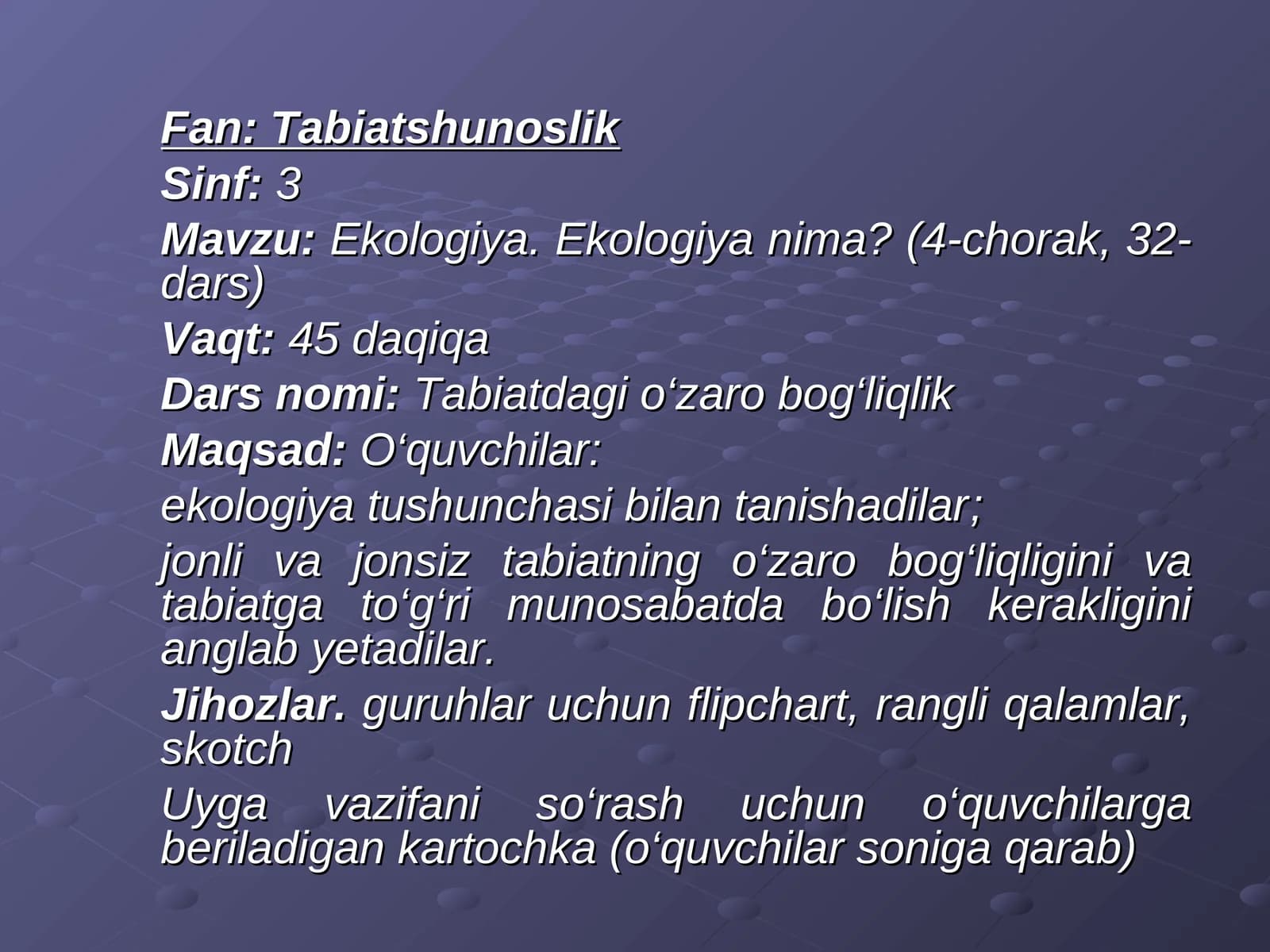 Fan: Tabiatshunoslik

Sinf: 3

Mavzu: Ekologiya. Ekologiya nima? (4-chorak, 32-dars)

Vaqt: 45 daqiqa

Dars nomi: Tabiatdagi o‘zaro bog‘liqlik

Maqsad: O‘quvchilar:

ekologiya tushunchasi bilan tanishadilar;

jonli va jonsiz tabiatning o‘zaro bog‘liqligini va tabiatga to‘g‘ri munosabatda bo‘lish kerakligini anglab yetadilar.

Jihozlar. guruhlar uchun flipchart, rangli qalamlar, skotch

Uyga vazifani so‘rash uchun o‘quvchilarga beriladigan kartochka (o‘quvchilar soniga qarab)